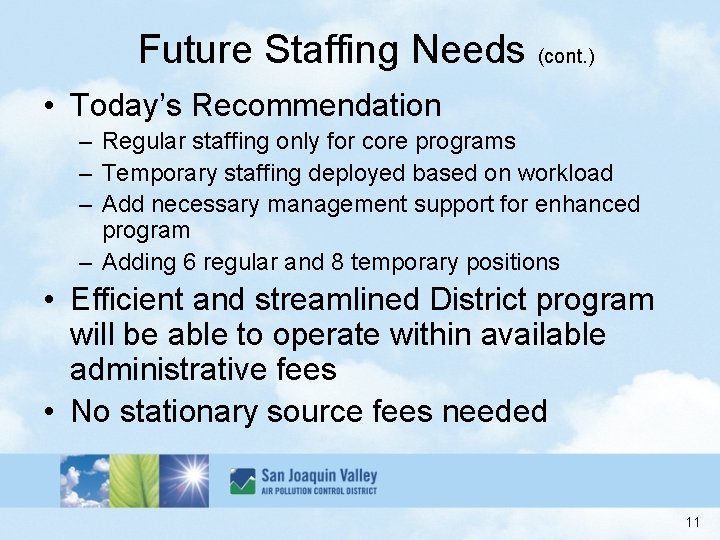 Future Staffing Needs (cont.)

• Today's Recommendation
– Regular staffing only for core programs
– Temporary staffing deployed based on workload
– Add necessary management support for enhanced program
– Adding 6 regular and 8 temporary positions

• Efficient and streamlined District program will be able to operate within available administrative fees

• No stationary source fees needed

San Joaquin Valley
AIR POLLUTION CONTROL DISTRICT

11